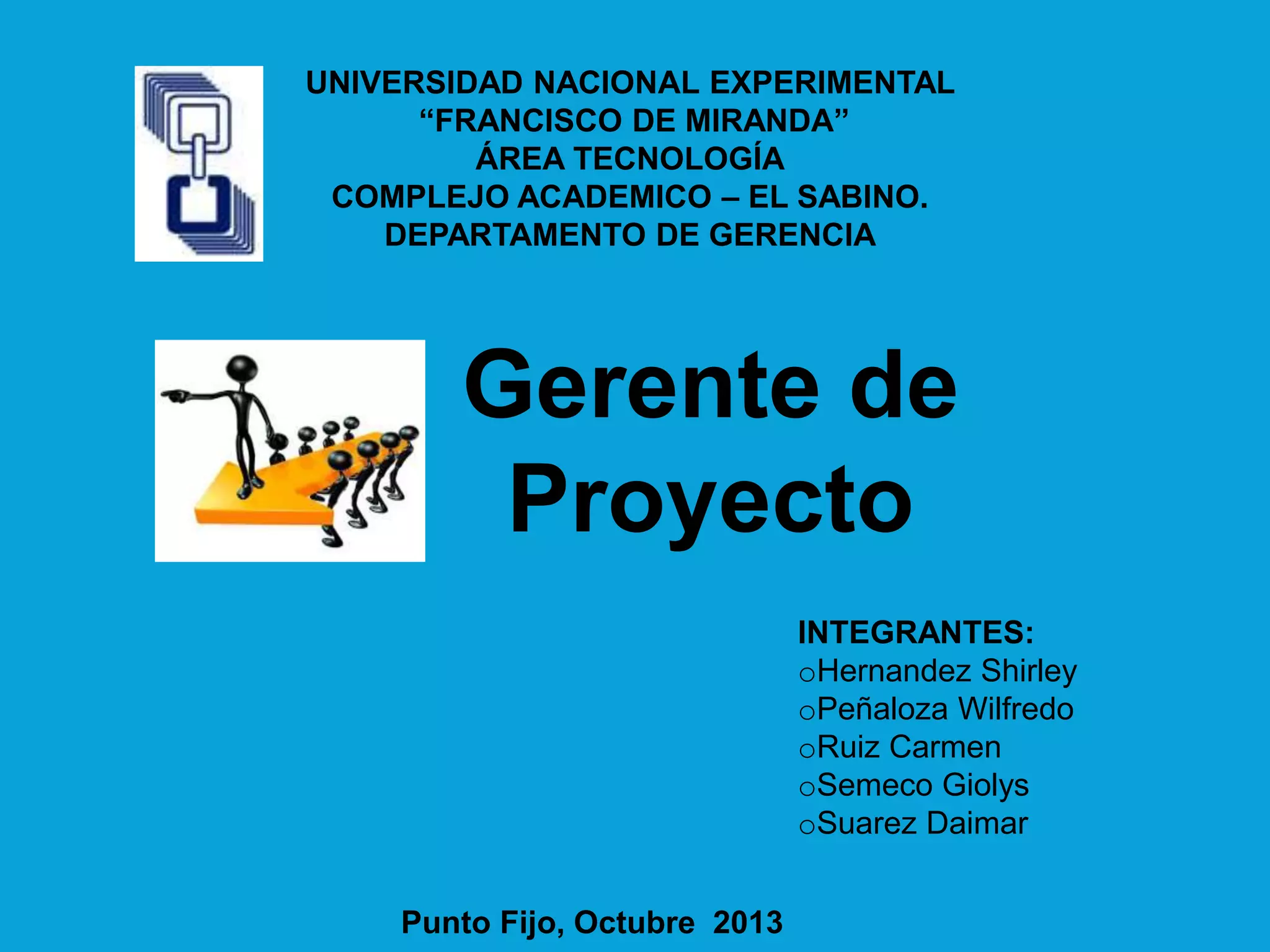 UNIVERSIDAD NACIONAL EXPERIMENTAL
“FRANCISCO DE MIRANDA”
ÁREA TECNOLOGÍA
COMPLEJO ACADEMICO – EL SABINO.
DEPARTAMENTO DE GERENCIA

Gerente de Proyecto

INTEGRANTES:
oHernandez Shirley
oPeñaloza Wilfredo
oRuiz Carmen
oSemeco Giolys
oSuarez Daimar

Punto Fijo, Octubre 2013